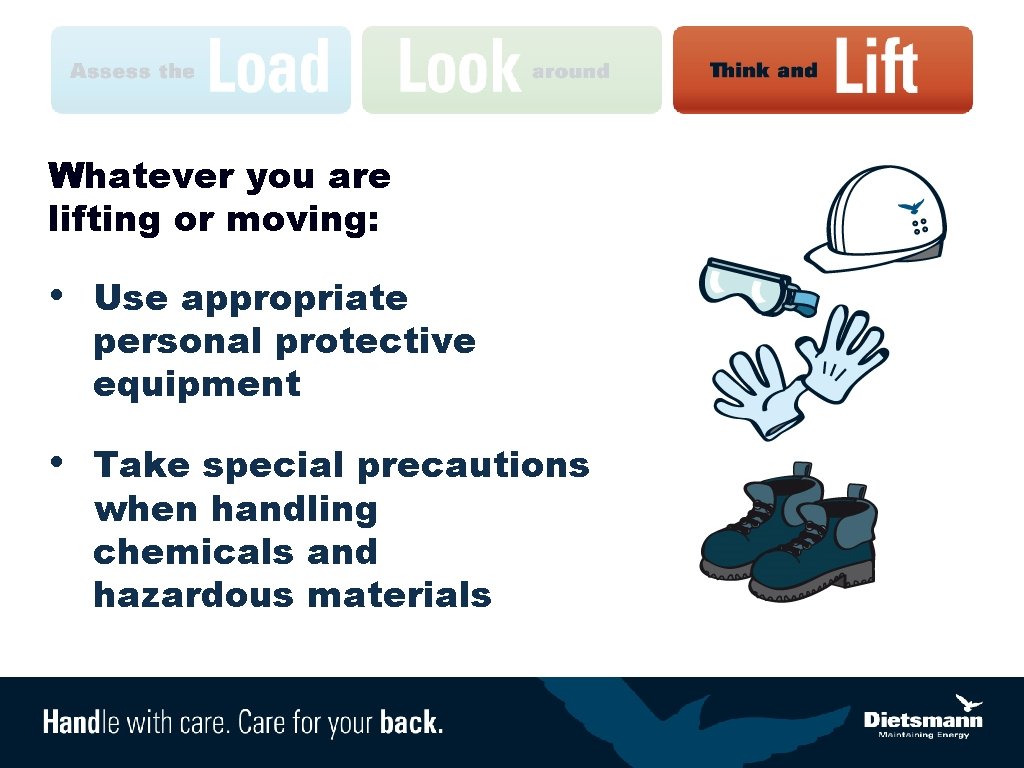 Assess the Load

Look around

Think and Lift

Whatever you are lifting or moving:

• Use appropriate personal protective equipment

• Take special precautions when handling chemicals and hazardous materials

Handle with care. Care for your back.

Dietsmann
Maintaining Energy